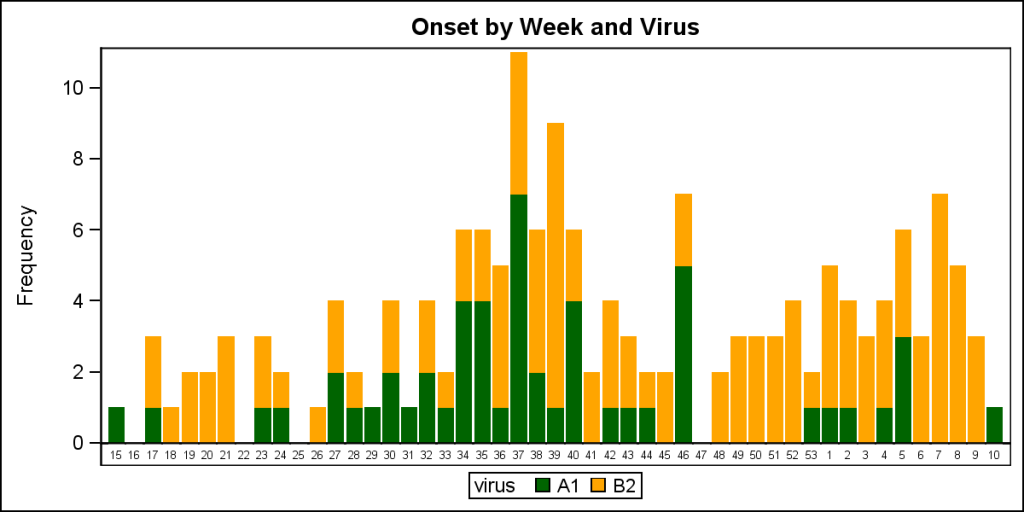 Onset by Week and Virus

Frequency

10
8
6
4
2
0

15 16 17 18 19 20 21 22 23 24 25 26 27 28 29 30 31 32 33 34 35 36 37 38 39 40 41 42 43 44 45 46 47 48 49 50 51 52 53 1 2 3 4 5 6 7 8 9 10

virus A1 B2